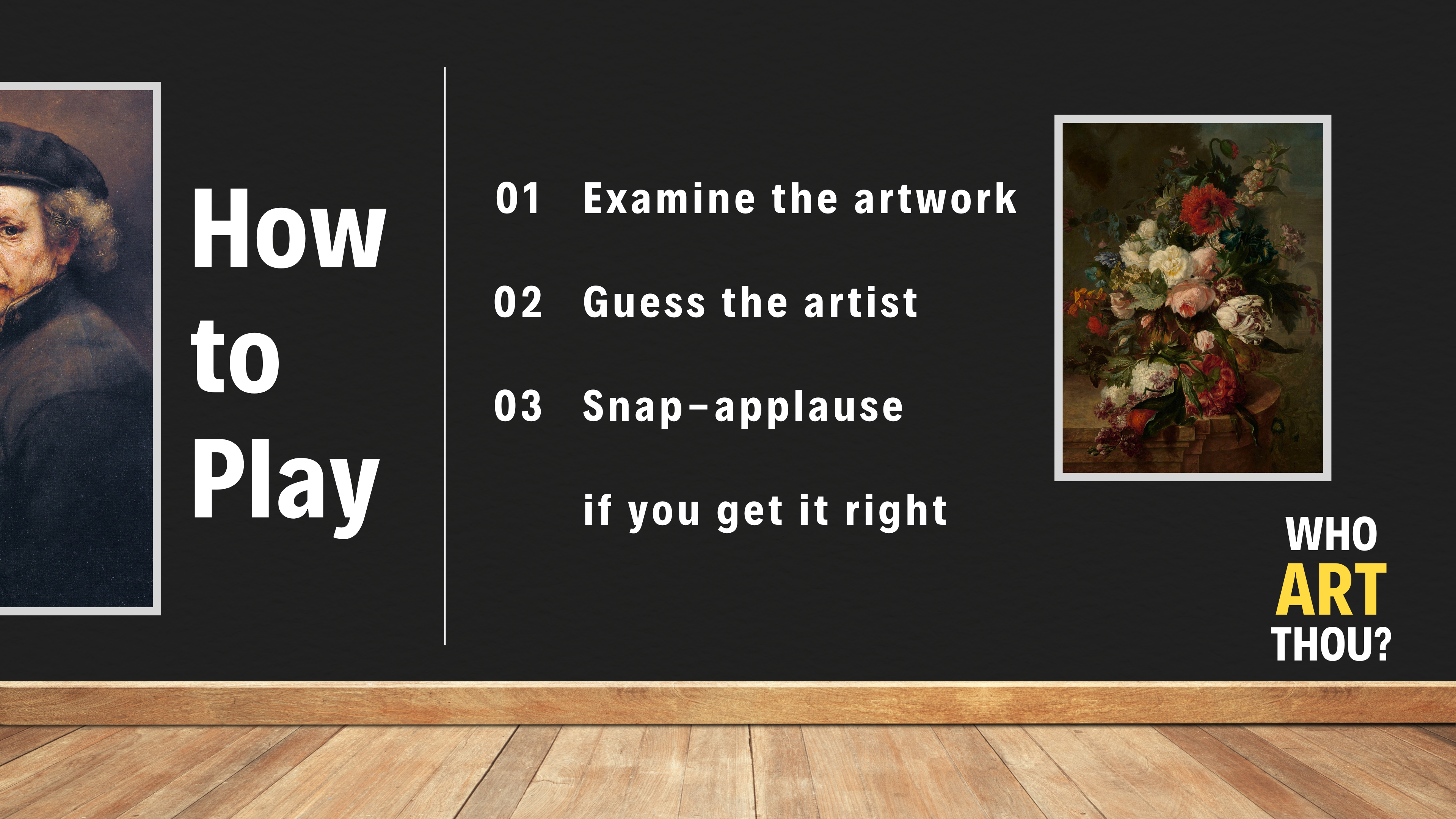 How to Play

01 Examine the artwork

02 Guess the artist

03 Snap-applause if you get it right

WHO ART THOU?